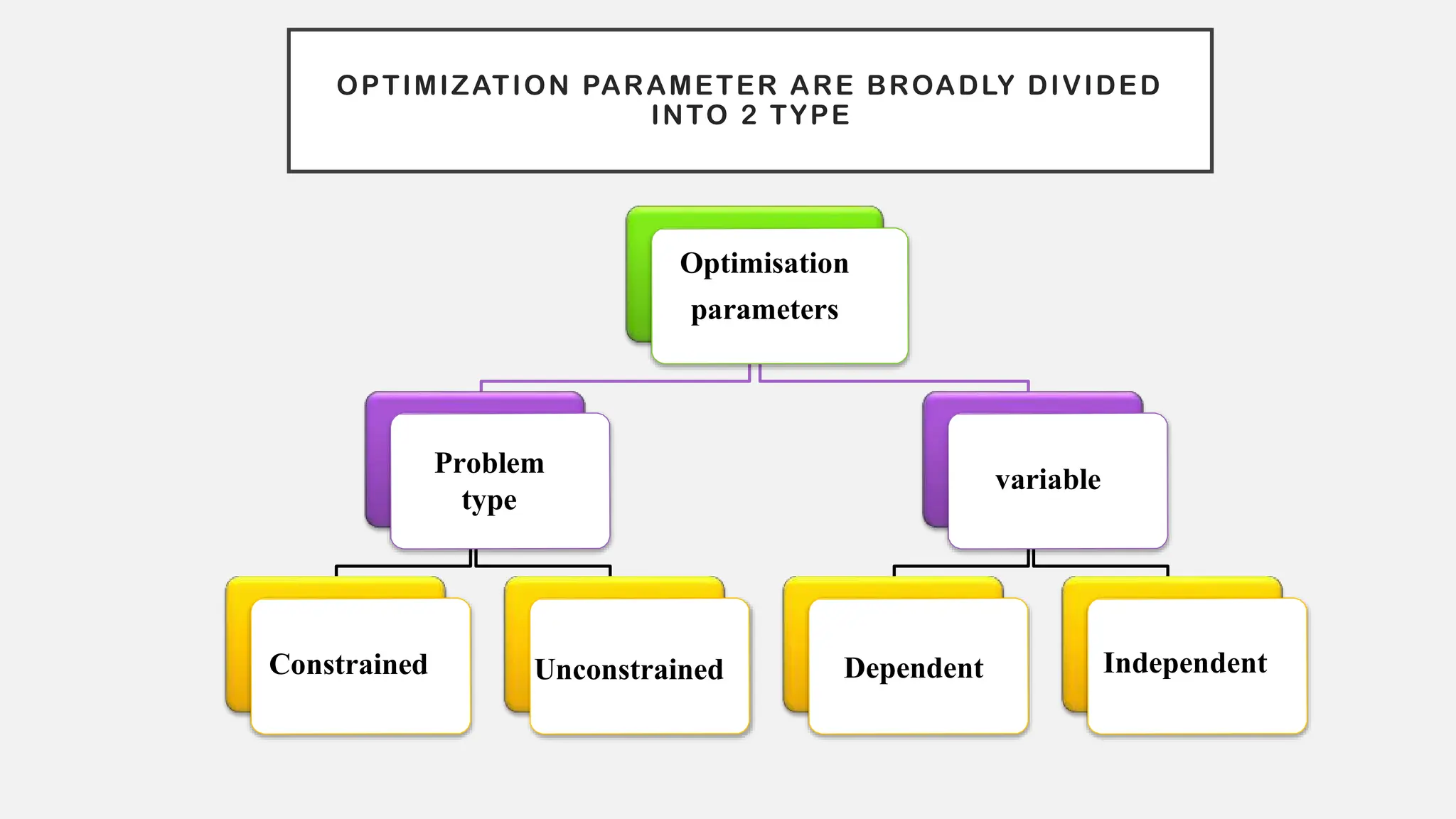 OPTIMIZATION PARAMETER ARE BROADLY DIVIDED INTO 2 TYPE

Optimisation parameters

Problem type

variable

Constrained

Unconstrained

Dependent

Independent